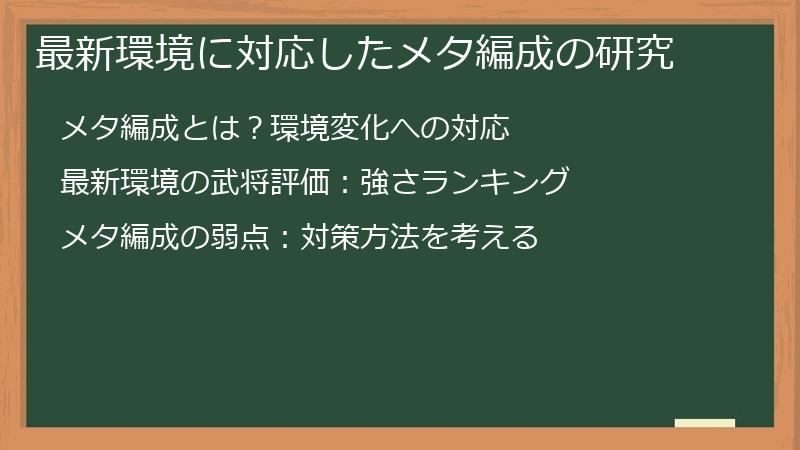 最新環境に対応したメタ編成の研究

メタ編成とは？環境変化への対応

最新環境の武将評価：強さランキング

メタ編成の弱点：対策方法を考える